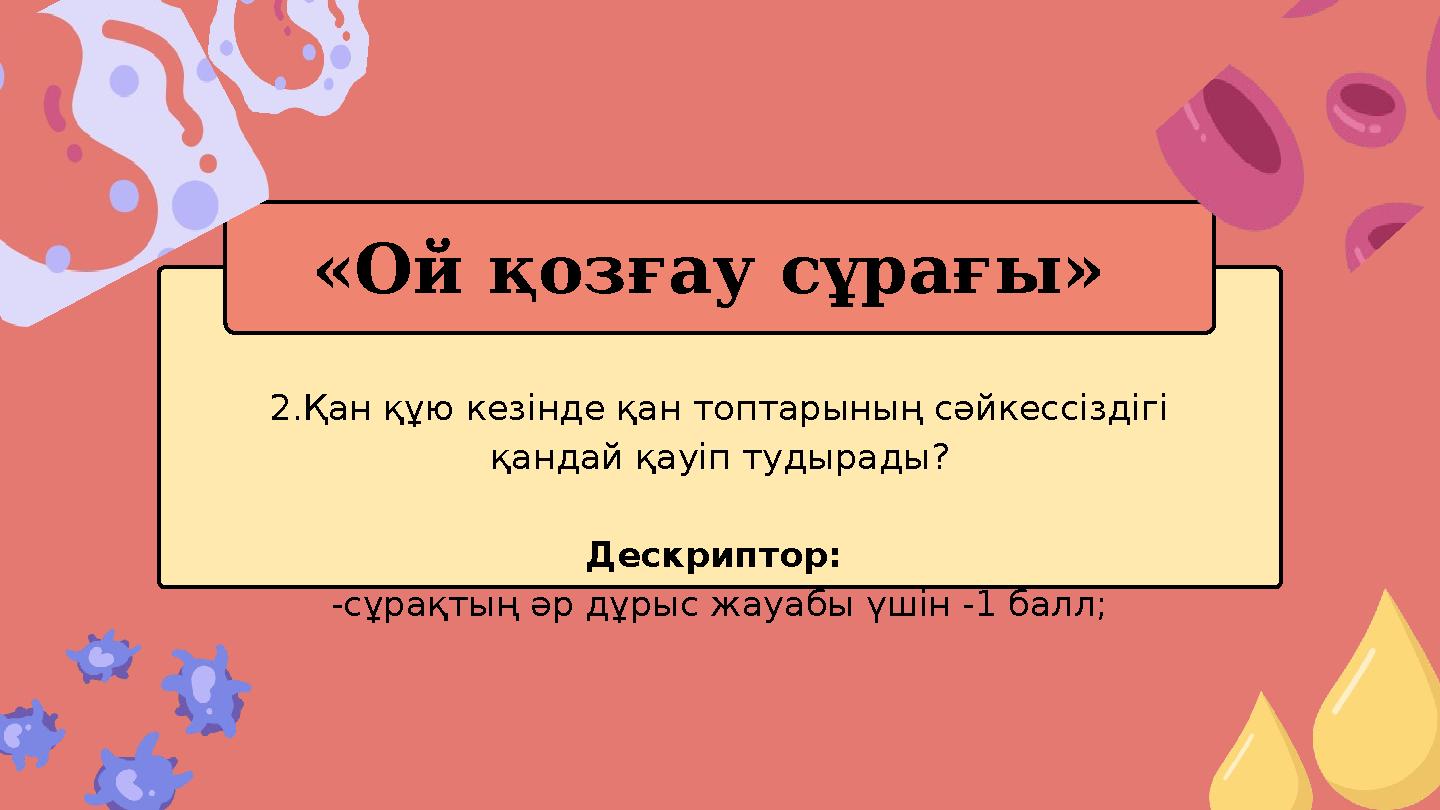 «Ой қозғау сұрағы»

2.Қан құю кезінде қан топтарының сәйкессіздігі қандай қауіп тудырады?

Дескриптор:
-сұрақтың әр дұрыс жауабы үшін -1 балл;